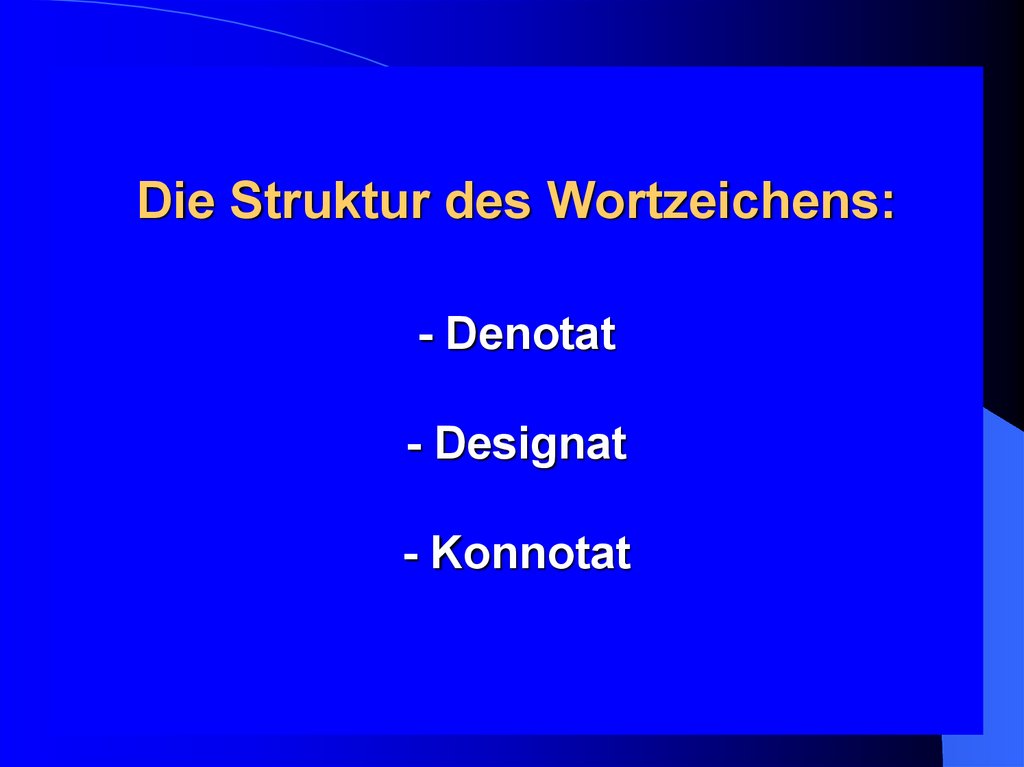 Die Struktur des Wortzeichens:

- Denotat

- Designat

- Konnotat